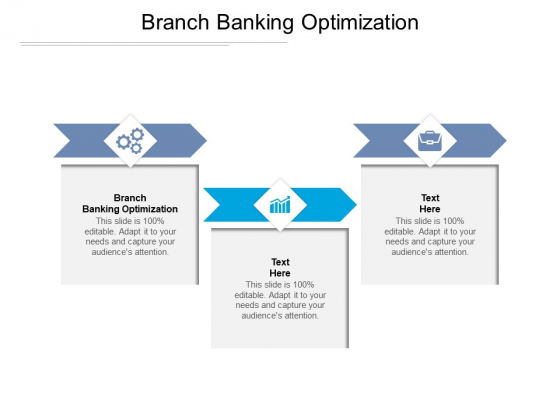 Branch Banking Optimization

Branch Banking Optimization

This slide is 100% editable. Adapt it to your needs and capture your audience's attention.

Text Here

This slide is 100% editable. Adapt it to your needs and capture your audience's attention.

Text Here

This slide is 100% editable. Adapt it to your needs and capture your audience's attention.